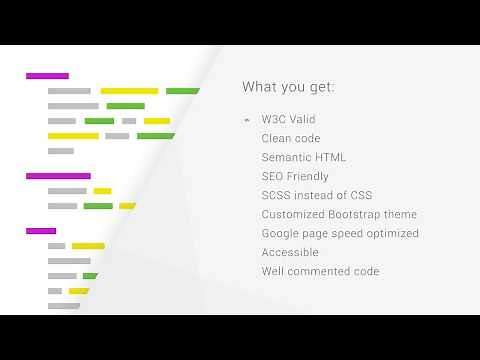 What you get:

- W3C Valid
Clean code
Semantic HTML
SEO Friendly
SCSS instead of CSS
Customized Bootstrap theme
Google page speed optimized
Accessible
Well commented code